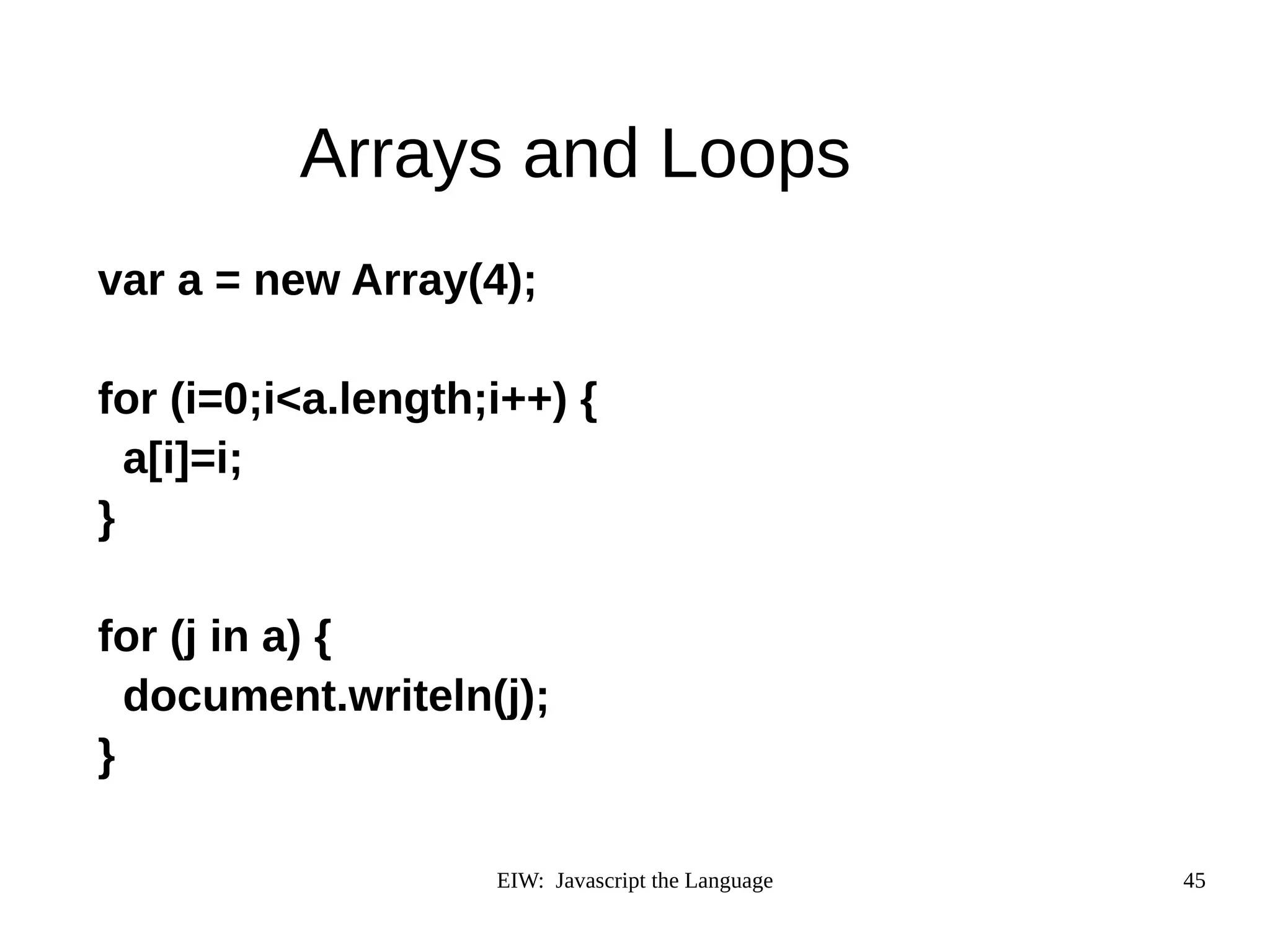 Arrays and Loops

var a = new Array(4);

for (i=0;i<a.length;i++) {
a[i]=i;
}

for (j in a) {
document.writeln(j);
}

EIW: Javascript the Language

45